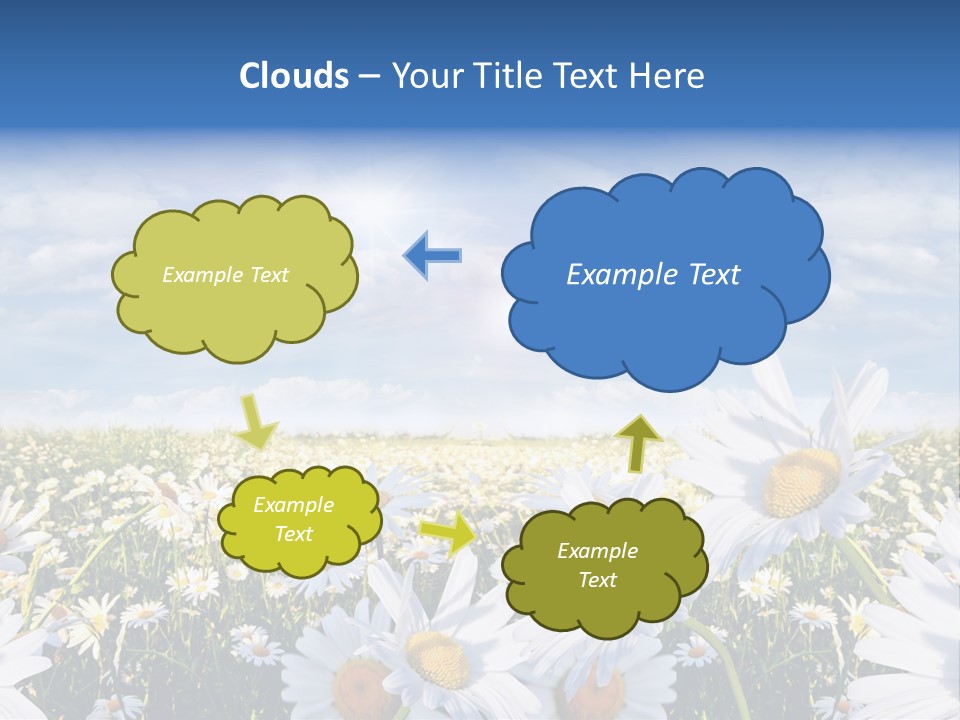 Clouds – Your Title Text Here

Example Text

Example Text

Example Text

Example Text